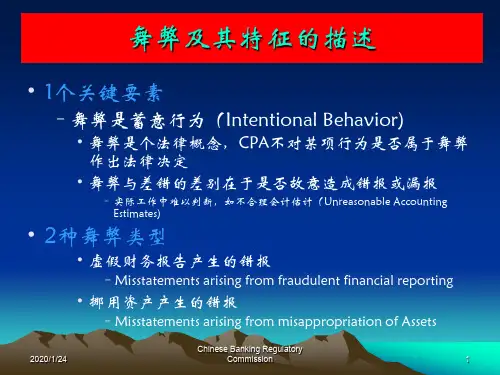 舞弊及其特征的描述

• 1个关键要素
  – 舞弊是蓄意行为（Intentional Behavior)
    • 舞弊是个法律概念，CPA不对某项行为是否属于舞弊作出法律决定
    • 舞弊与差错的差别在于是否故意造成错报或漏报
      – 实际工作中难以判断，如不合理会计估计（Unreasonable Accounting Estimates)
• 2种舞弊类型
    • 虚假财务报告产生的错报
      – Misstatements arising from fraudulent financial reporting
    • 挪用资产产生的错报
      – Misstatements arising from misappropriation of Assets

2020/1/24

Chinese Banking Regulatory Commission

1